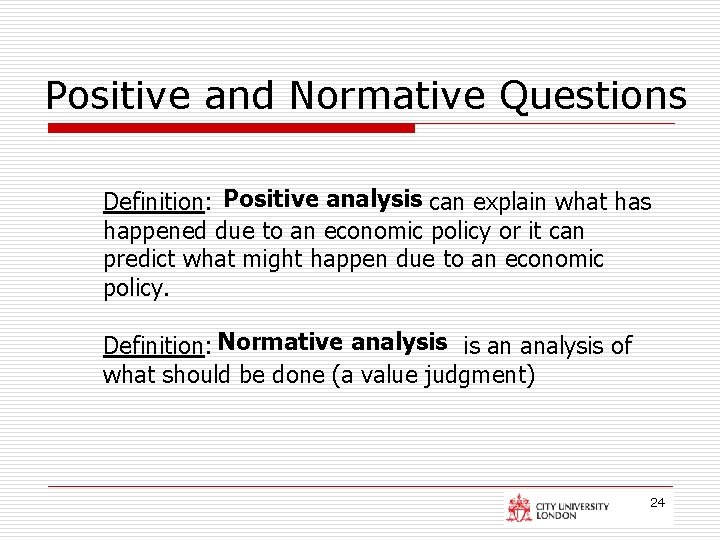 Positive and Normative Questions

Definition: Positive analysis can explain what has happened due to an economic policy or it can predict what might happen due to an economic policy.

Definition: Normative analysis is an analysis of what should be done (a value judgment)

CITY UNIVERSITY LONDON

24